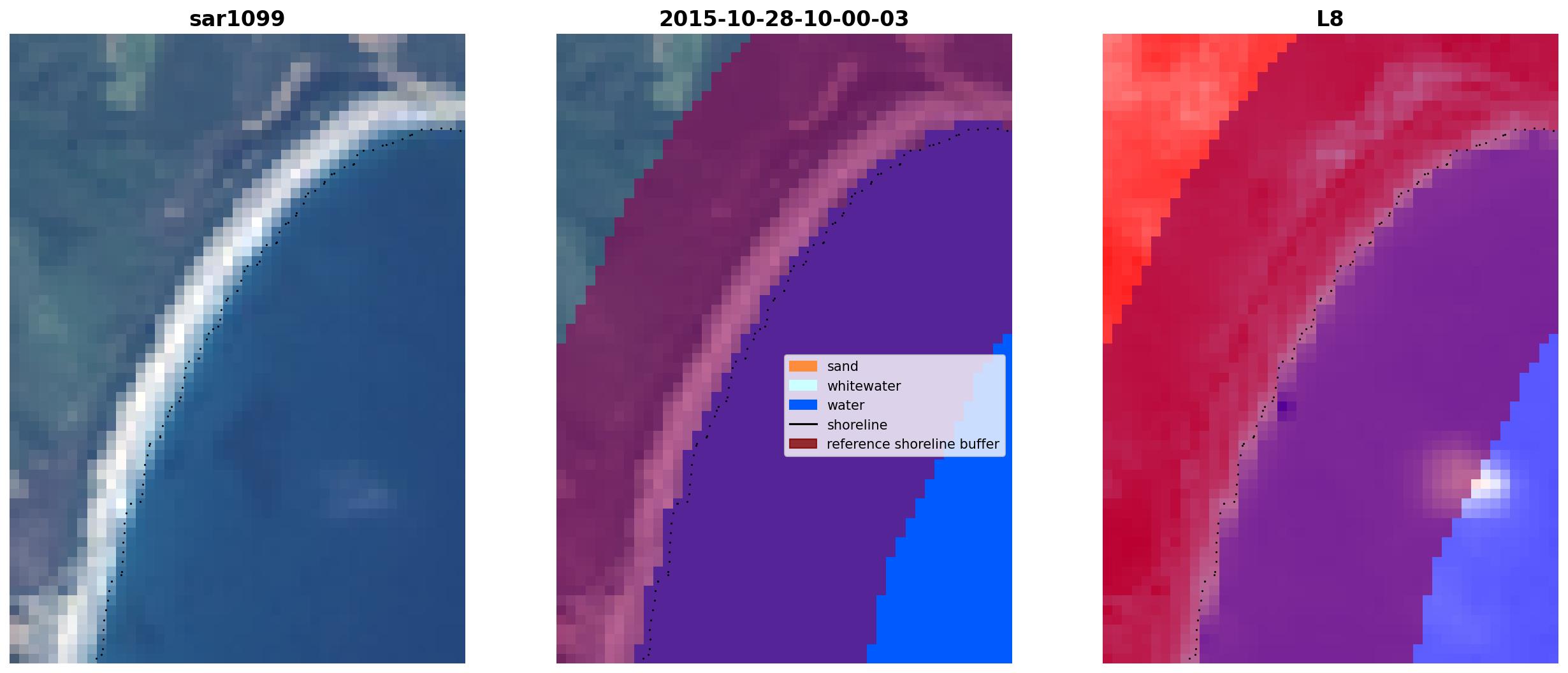 sar1099

2015-10-28-10-00-03

sand
whitewater
water
shoreline
reference shoreline buffer

L8